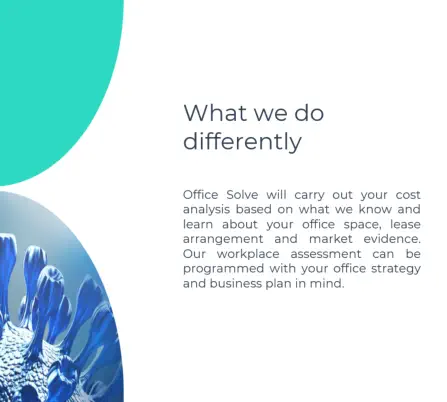 What we do differently

Office Solve will carry out your cost analysis based on what we know and learn about your office space, lease arrangement and market evidence. Our workplace assessment can be programmed with your office strategy and business plan in mind.